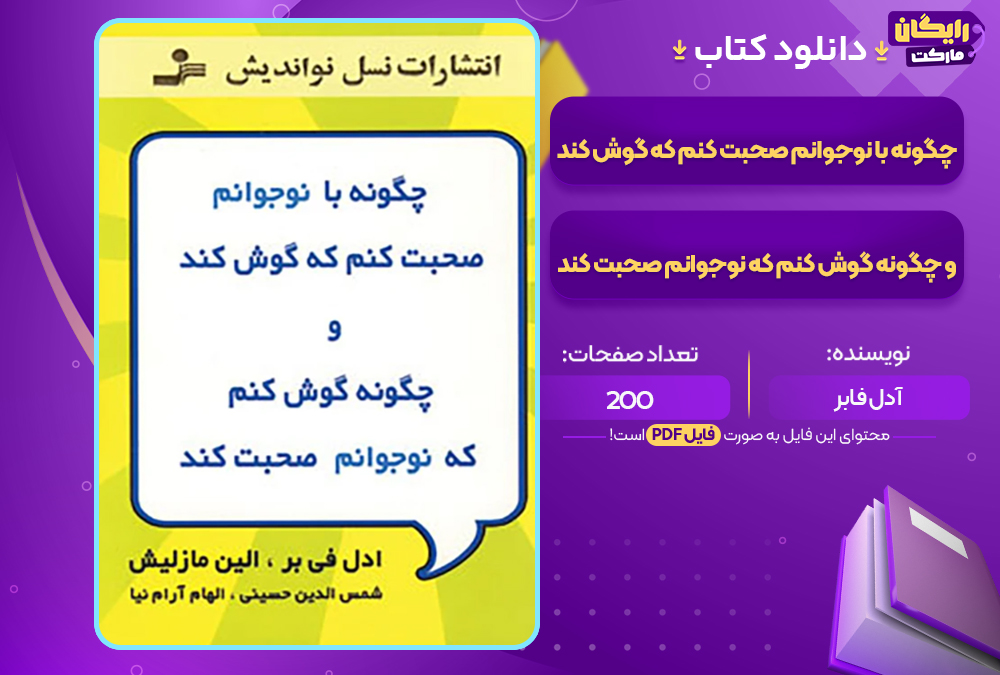 رایگان مارکت

دانلود کتاب

چگونه با نوجوانم صحبت کنم که گوش کند

و چگونه گوش کنم که نوجوانم صحبت کند

نویسنده:

آدل فابر

تعداد صفحات:

200

محتوای این فایل به صورت فایل PDF است!

انتشارات نسل نواندیش

چگونه با نوجوانم صحبت کنم که گوش کند
و
چگونه گوش کنم که نوجوانم صحبت کند

ادل فی بر ، الین مازلیش

شمس الدین حسینی ، الهام آرام نیا